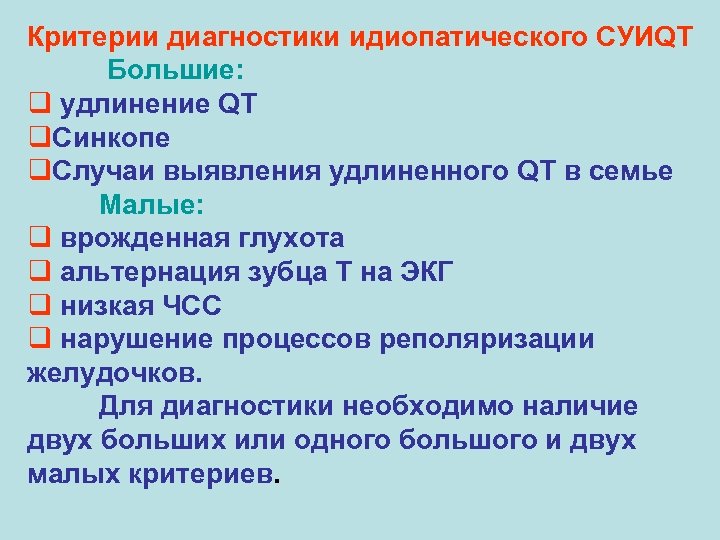 Критерии диагностики идиопатического СУИQT

Большие:

❑ удлинение QT

❑Синкопе

❑Случаи выявления удлиненного QT в семье

Малые:

❑ врожденная глухота

❑ альтернация зубца Т на ЭКГ

❑ низкая ЧСС

❑ нарушение процессов реполяризации желудочков.

Для диагностики необходимо наличие двух больших или одного большого и двух малых критериев.